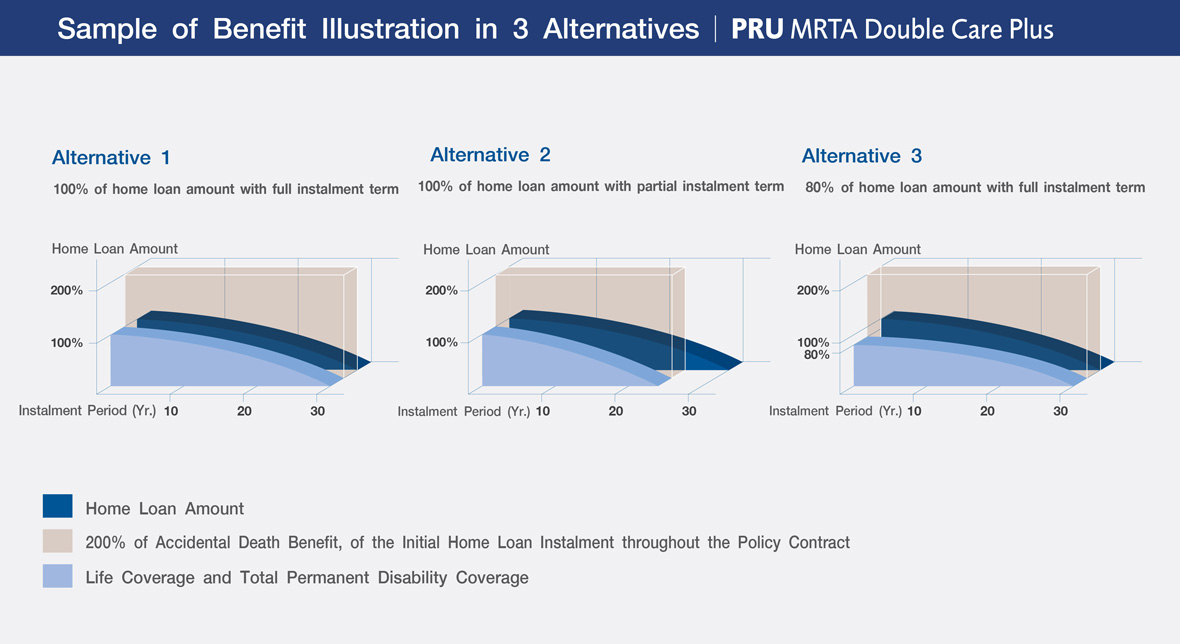 Sample of Benefit Illustration in 3 Alternatives | PRU MRTA Double Care Plus

Alternative 1

100% of home loan amount with full instalment term

Home Loan Amount

200%

100%

Instalment Period (Yr.) 10 20 30

Alternative 2

100% of home loan amount with partial instalment term

Home Loan Amount

200%

100%

Instalment Period (Yr.) 10 20 30

Alternative 3

80% of home loan amount with full instalment term

Home Loan Amount

200%

100%

80%

Instalment Period (Yr.) 10 20 30

Home Loan Amount

200% of Accidental Death Benefit, of the Initial Home Loan Instalment throughout the Policy Contract

Life Coverage and Total Permanent Disability Coverage